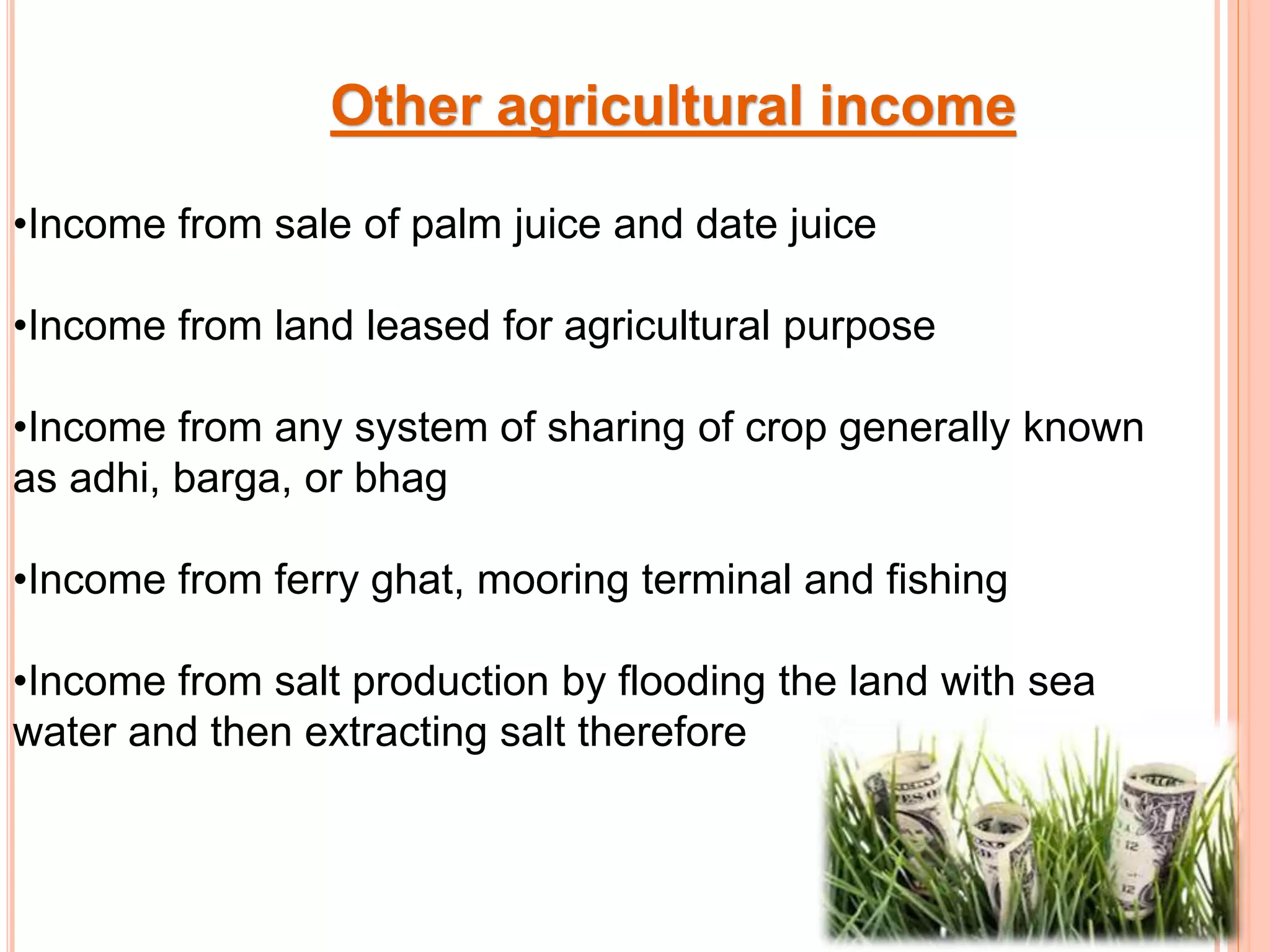 Other agricultural income

•Income from sale of palm juice and date juice

•Income from land leased for agricultural purpose

•Income from any system of sharing of crop generally known as adhi, barga, or bhag

•Income from ferry ghat, mooring terminal and fishing

•Income from salt production by flooding the land with sea water and then extracting salt therefore